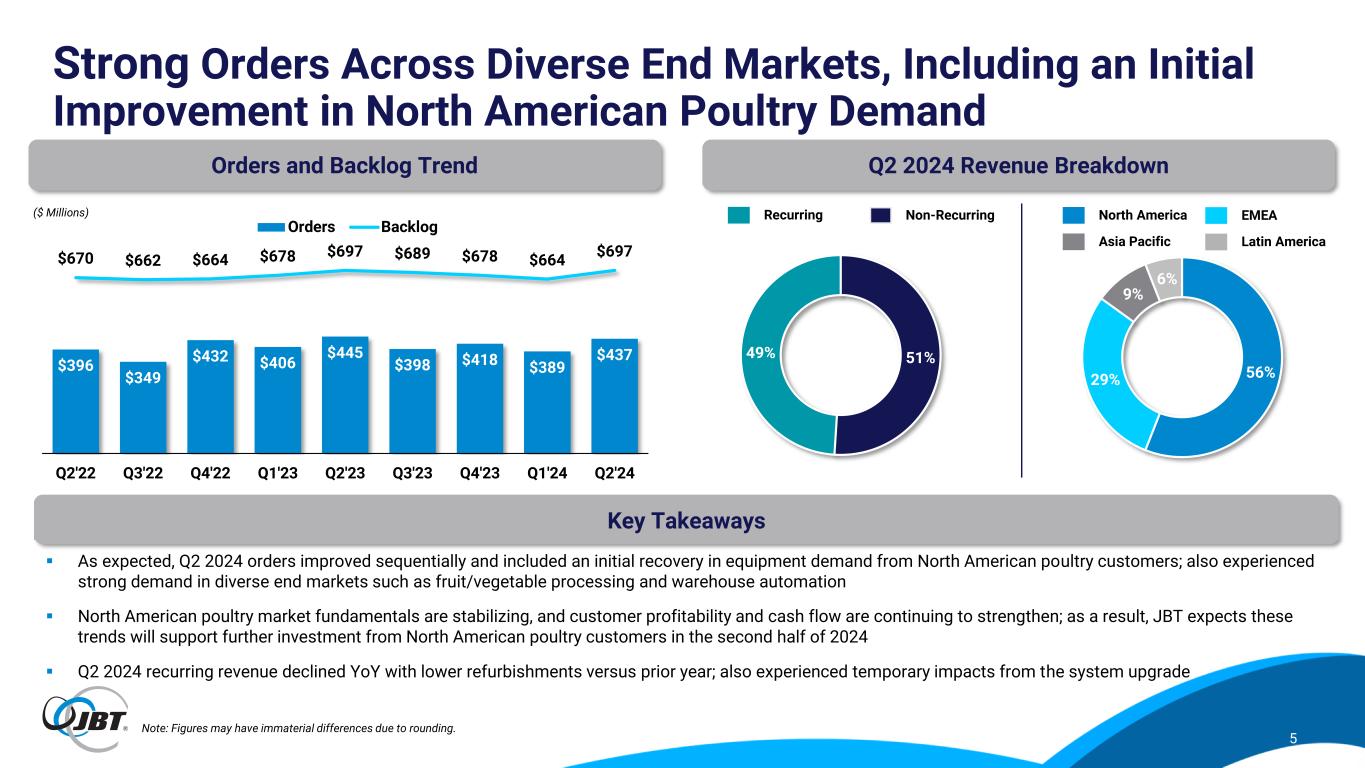 Strong Orders Across Diverse End Markets, Including an Initial Improvement in North American Poultry Demand

Orders and Backlog Trend

($ Millions)

Orders Backlog

$670 $662 $664 $678 $697 $689 $678 $664 $697

$396 $349 $432 $406 $445 $398 $418 $389 $437

Q2'22 Q3'22 Q4'22 Q1'23 Q2'23 Q3'23 Q4'23 Q1'24 Q2'24

Q2 2024 Revenue Breakdown

Recurring Non-Recurring

49% 51%

North America EMEA Asia Pacific Latin America

56% 29% 9% 6%

Key Takeaways

▪ As expected, Q2 2024 orders improved sequentially and included an initial recovery in equipment demand from North American poultry customers; also experienced strong demand in diverse end markets such as fruit/vegetable processing and warehouse automation

▪ North American poultry market fundamentals are stabilizing, and customer profitability and cash flow are continuing to strengthen; as a result, JBT expects these trends will support further investment from North American poultry customers in the second half of 2024

▪ Q2 2024 recurring revenue declined YoY with lower refurbishments versus prior year; also experienced temporary impacts from the system upgrade

JBT®

Note: Figures may have immaterial differences due to rounding.

5